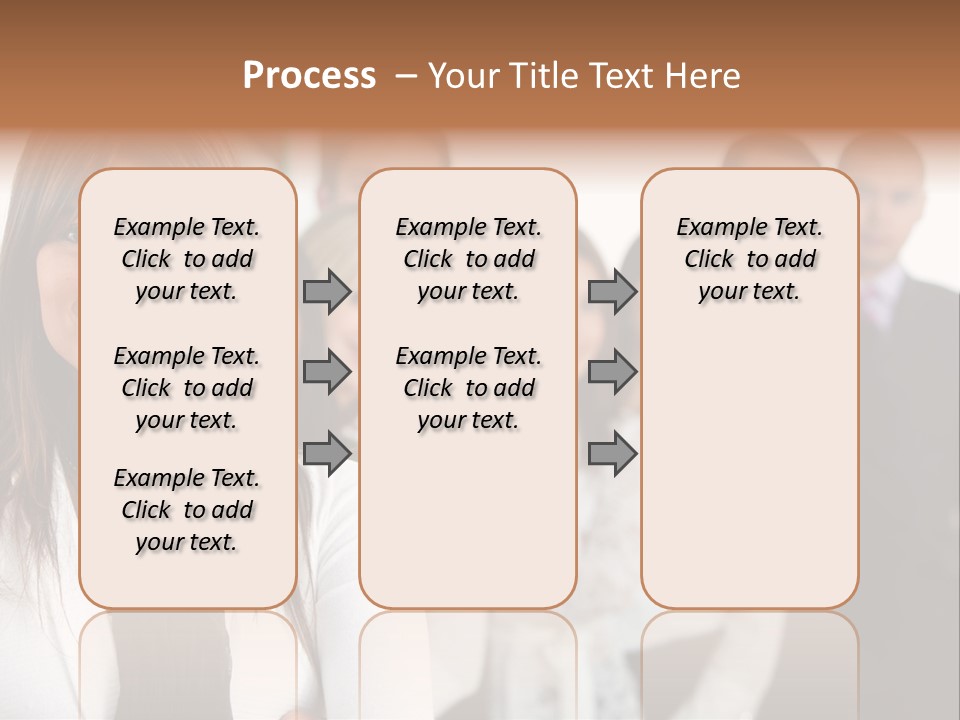 Process – Your Title Text Here

Example Text. Click to add your text.

Example Text. Click to add your text.

Example Text. Click to add your text.

Example Text. Click to add your text.

Example Text. Click to add your text.

Example Text. Click to add your text.